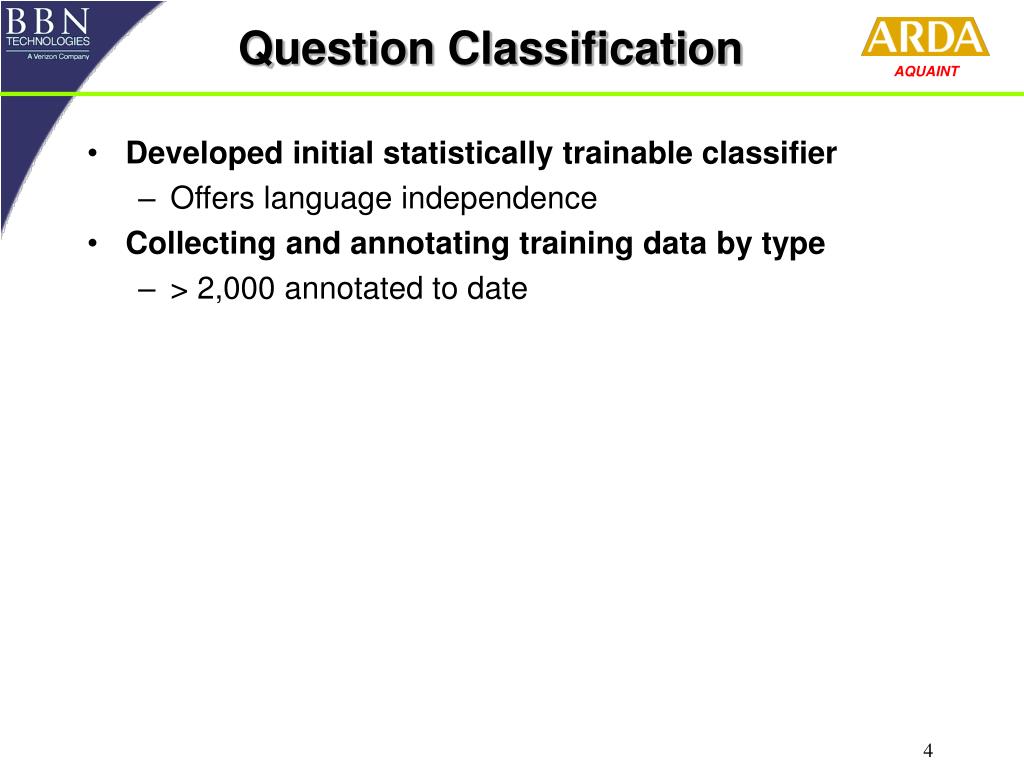 BBN
TECHNOLOGIES
A Verizon Company

Question Classification

ARDA
AQUAINT

• Developed initial statistically trainable classifier
– Offers language independence
• Collecting and annotating training data by type
– > 2,000 annotated to date

4